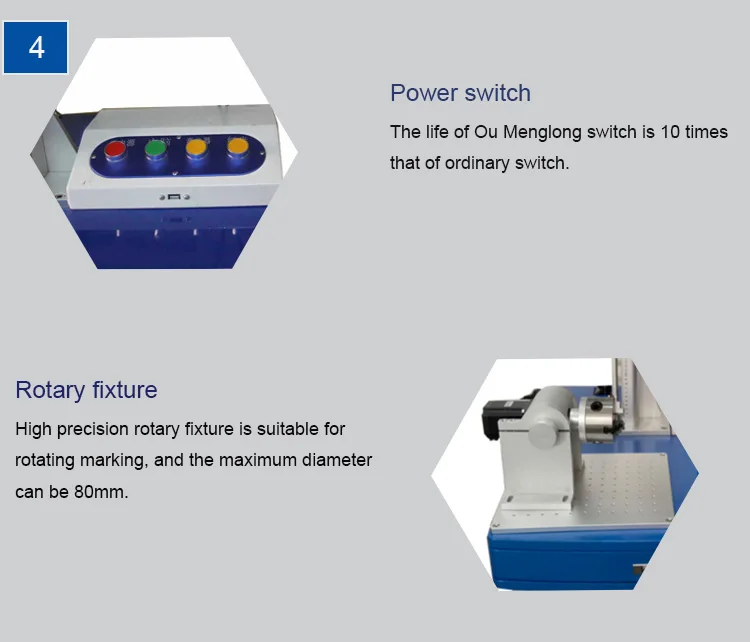 4

Power switch

The life of Ou Menglong switch is 10 times that of ordinary switch.

Rotary fixture

High precision rotary fixture is suitable for rotating marking, and the maximum diameter can be 80mm.